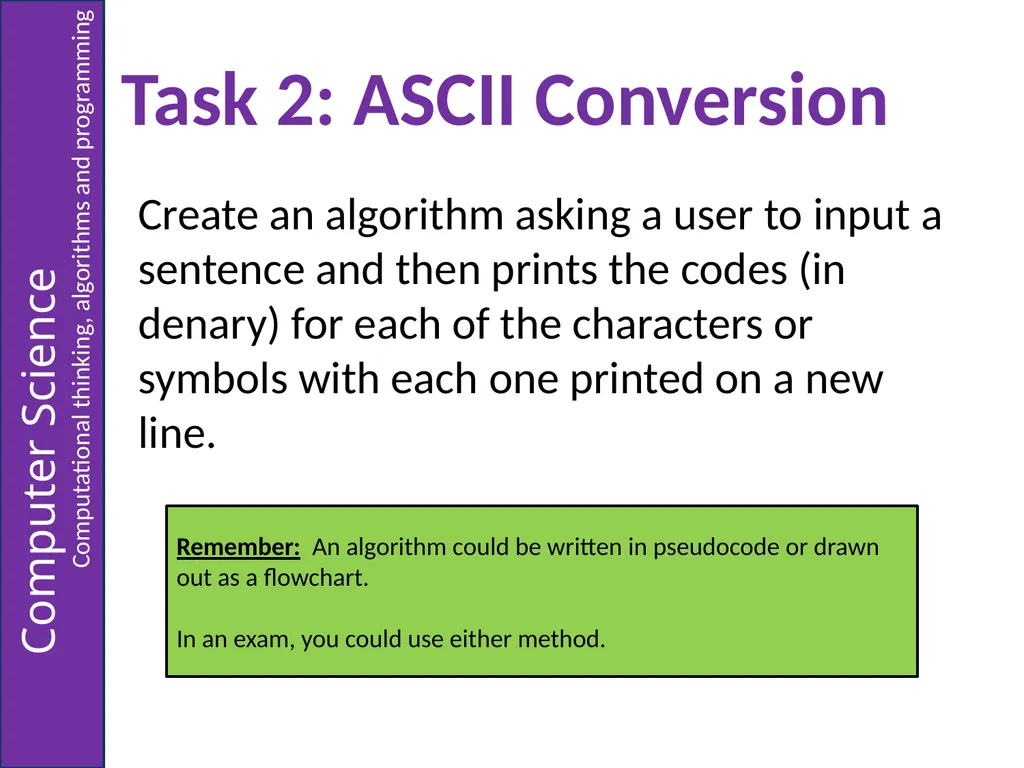 Computer Science
Computational thinking, algorithms and programming

Task 2: ASCII Conversion

Create an algorithm asking a user to input a sentence and then prints the codes (in denary) for each of the characters or symbols with each one printed on a new line.

Remember: An algorithm could be written in pseudocode or drawn out as a flowchart.

In an exam, you could use either method.